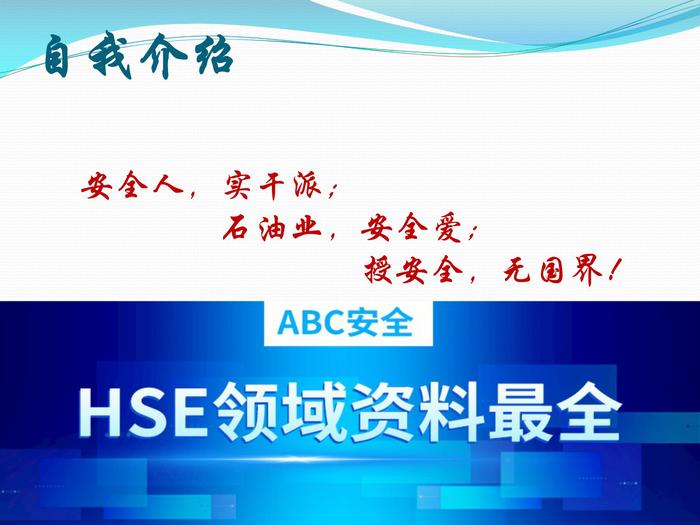 自我介绍

安全人，实干派；

石油业，安全爱；

授安全，无国界！

ABC安全

HSE领域资料最全